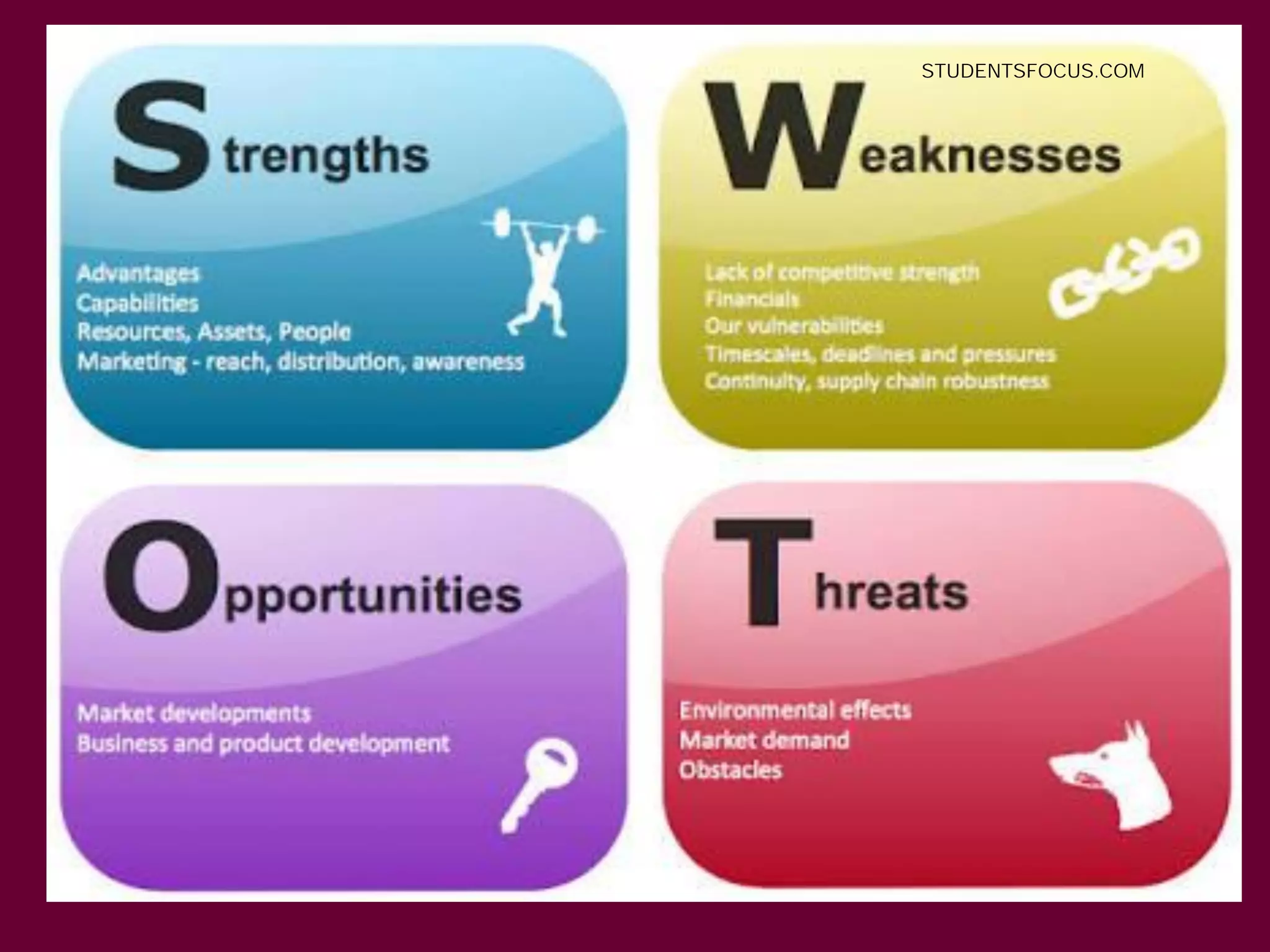 STUDENTSFOCUS.COM

Strengths

Advantages
Capabilities
Resources, Assets, People
Marketing - reach, distribution, awareness

Weaknesses

Lack of competitive strength
Financials
Our vulnerabilities
Timescales, deadlines and pressures
Continuity, supply chain robustness

Opportunities

Market developments
Business and product development

Threats

Environmental effects
Market demand
Obstacles